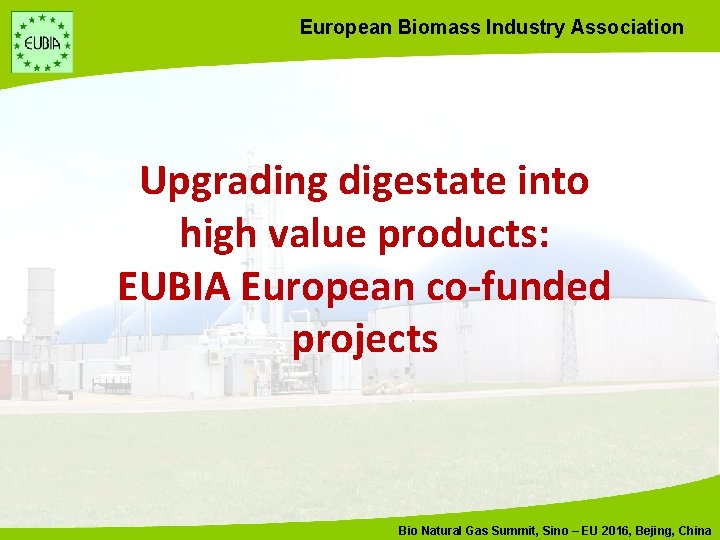 EUBIA

European Biomass Industry Association

Upgrading digestate into high value products: EUBIA European co-funded projects

Bio Natural Gas Summit, Sino – EU 2016, Bejing, China